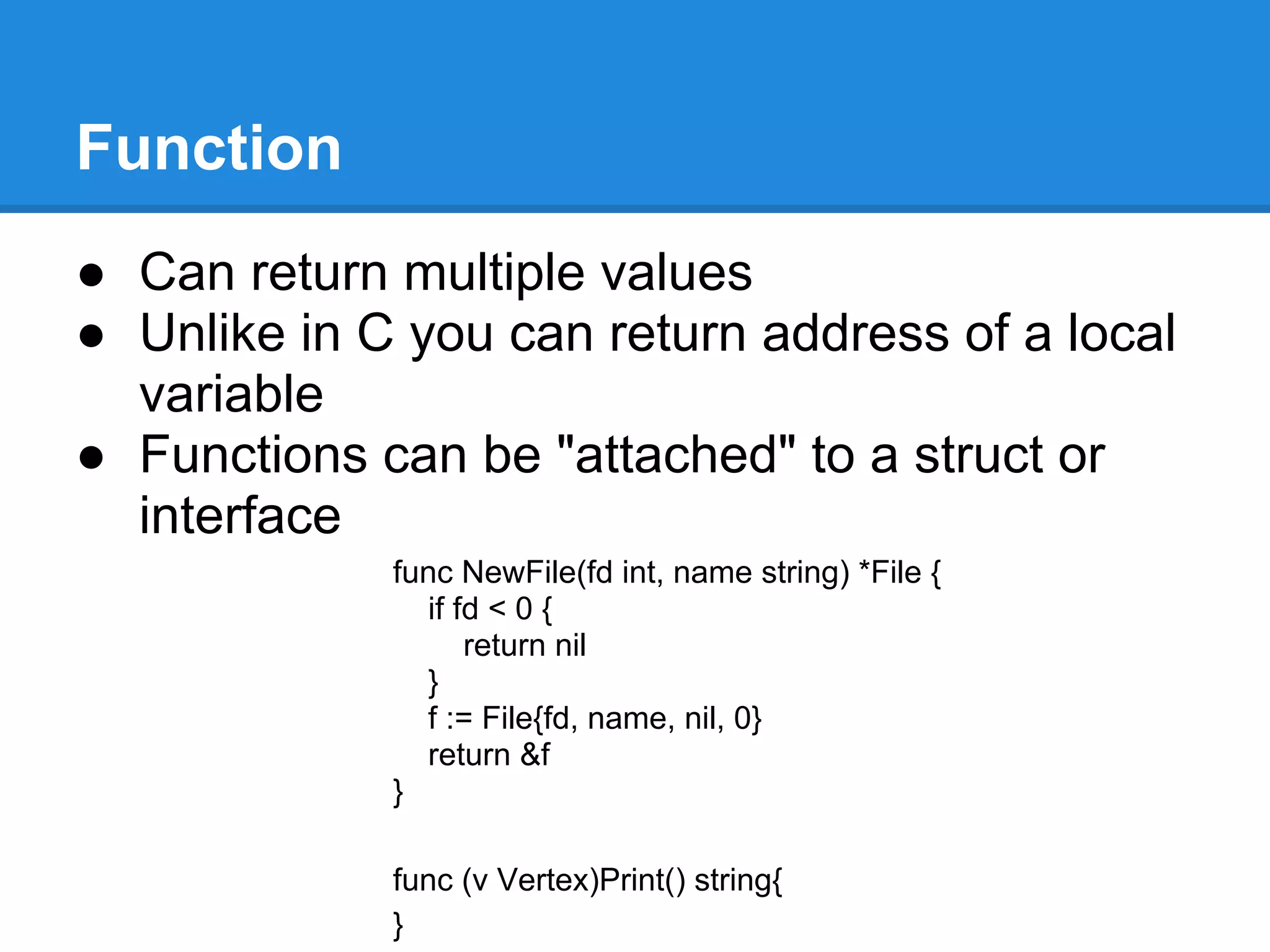 Function

● Can return multiple values
● Unlike in C you can return address of a local variable
● Functions can be "attached" to a struct or interface

func NewFile(fd int, name string) *File {
    if fd < 0 {
        return nil
    }
    f := File{fd, name, nil, 0}
    return &f
}

func (v Vertex)Print() string{
}